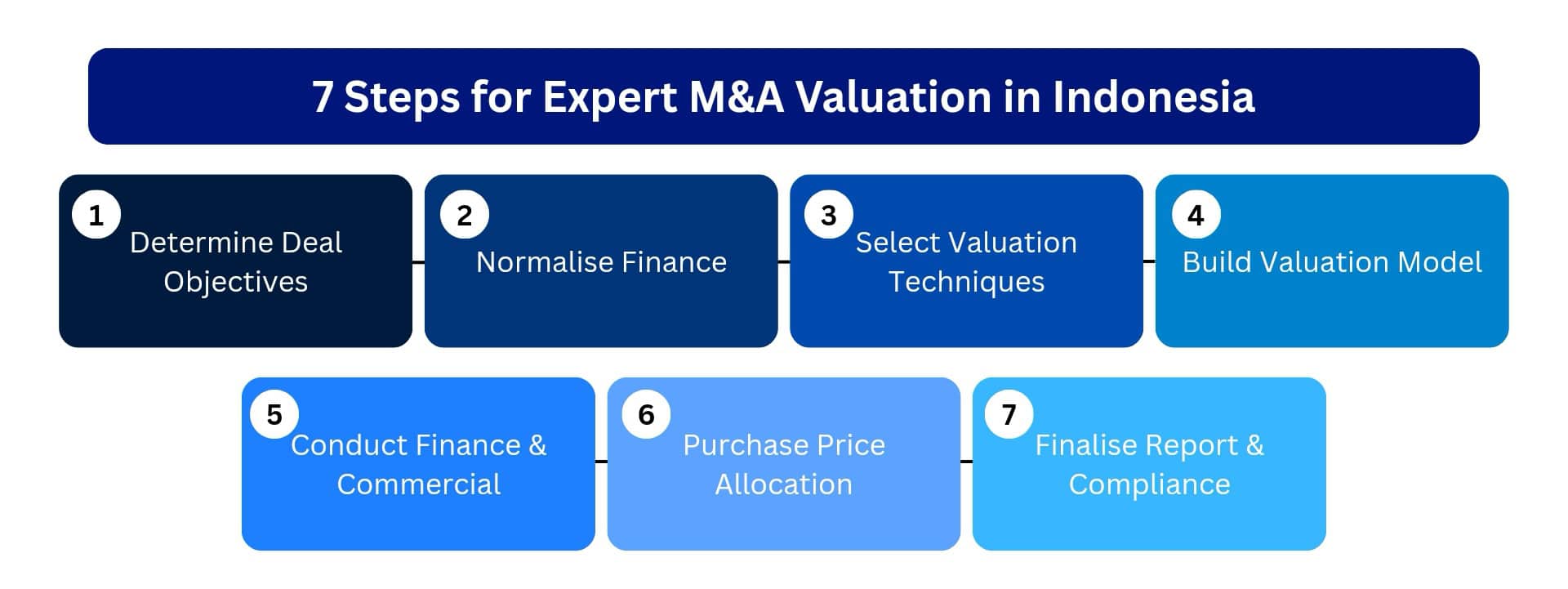 7 Steps for Expert M&A Valuation in Indonesia

1 Determine Deal Objectives

2 Normalise Finance

3 Select Valuation Techniques

4 Build Valuation Model

5 Conduct Finance & Commercial

6 Purchase Price Allocation

7 Finalise Report & Compliance